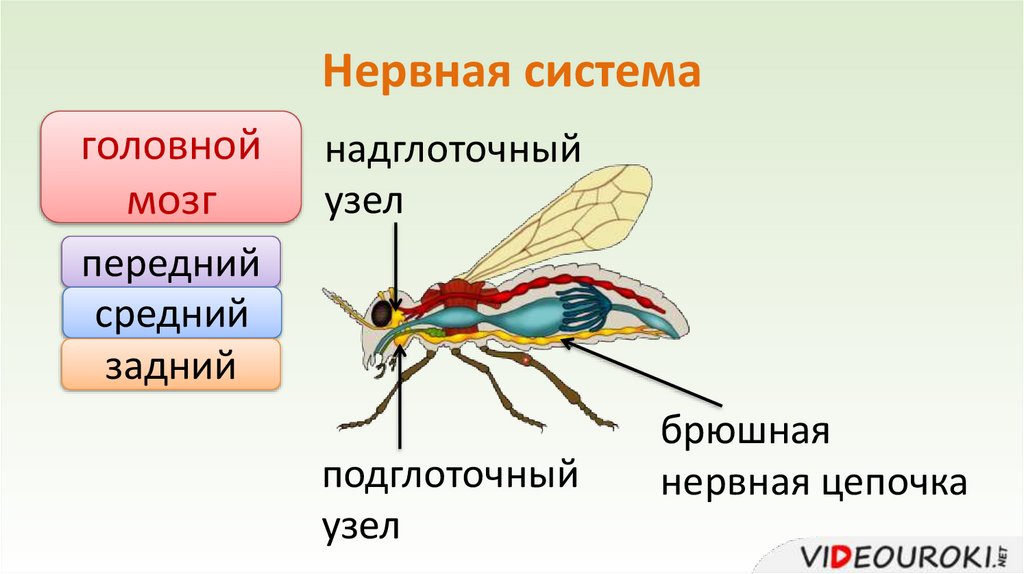 Нервная система

головной мозг

передний

средний

задний

надглоточный узел

подглоточный узел

брюшная нервная цепочка

VIDEOUROKI.NET